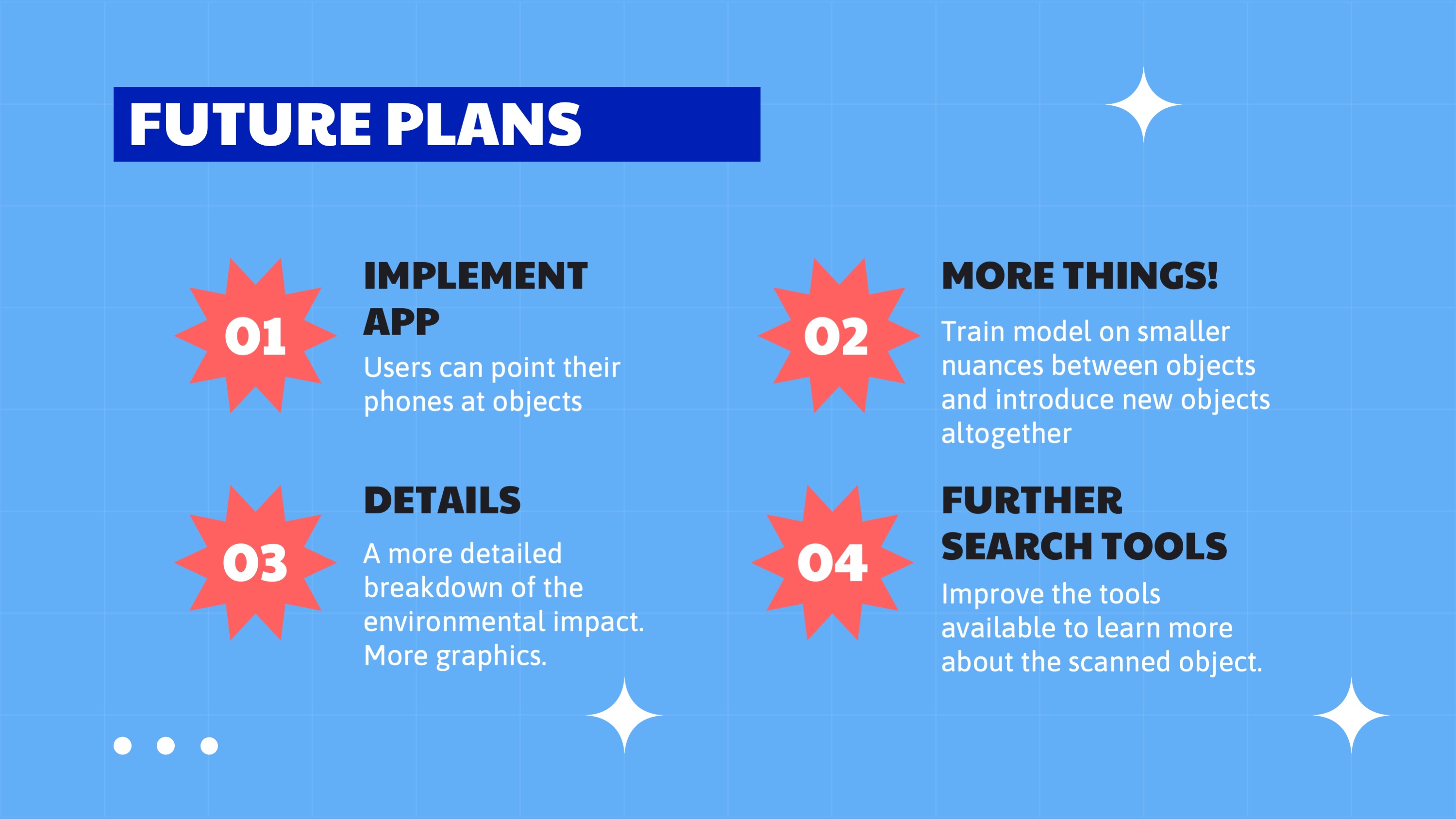 FUTURE PLANS

01

IMPLEMENT APP

Users can point their phones at objects

02

MORE THINGS!

Train model on smaller nuances between objects and introduce new objects altogether

03

DETAILS

A more detailed breakdown of the environmental impact. More graphics.

04

FURTHER SEARCH TOOLS

Improve the tools available to learn more about the scanned object.